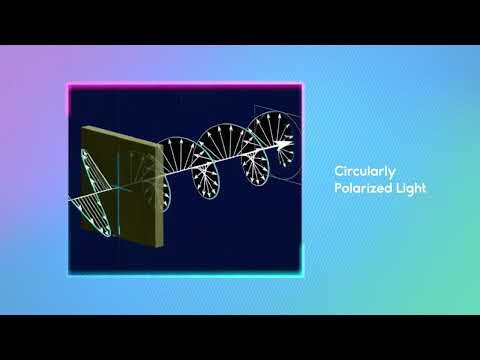 Circularly
Polarized Light